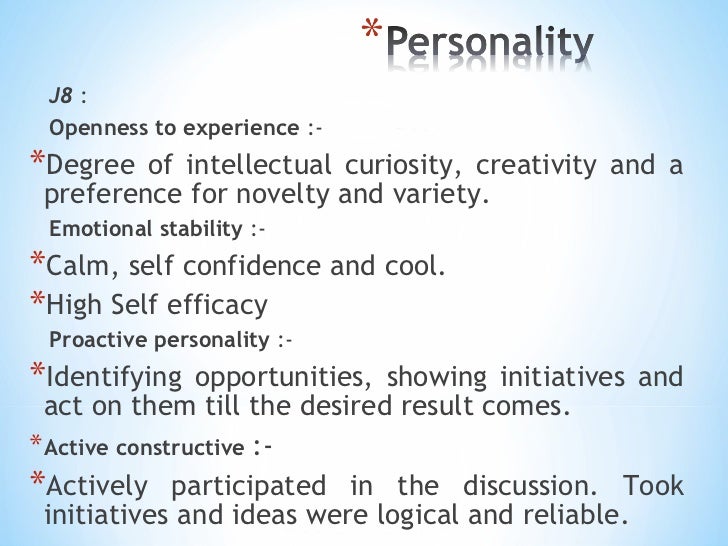 *Personality

J8 :

Openness to experience :-

*Degree of intellectual curiosity, creativity and a preference for novelty and variety.

Emotional stability :-

*Calm, self confidence and cool.

*High Self efficacy

Proactive personality :-

*Identifying opportunities, showing initiatives and act on them till the desired result comes.

*Active constructive :-

*Actively participated in the discussion. Took initiatives and ideas were logical and reliable.